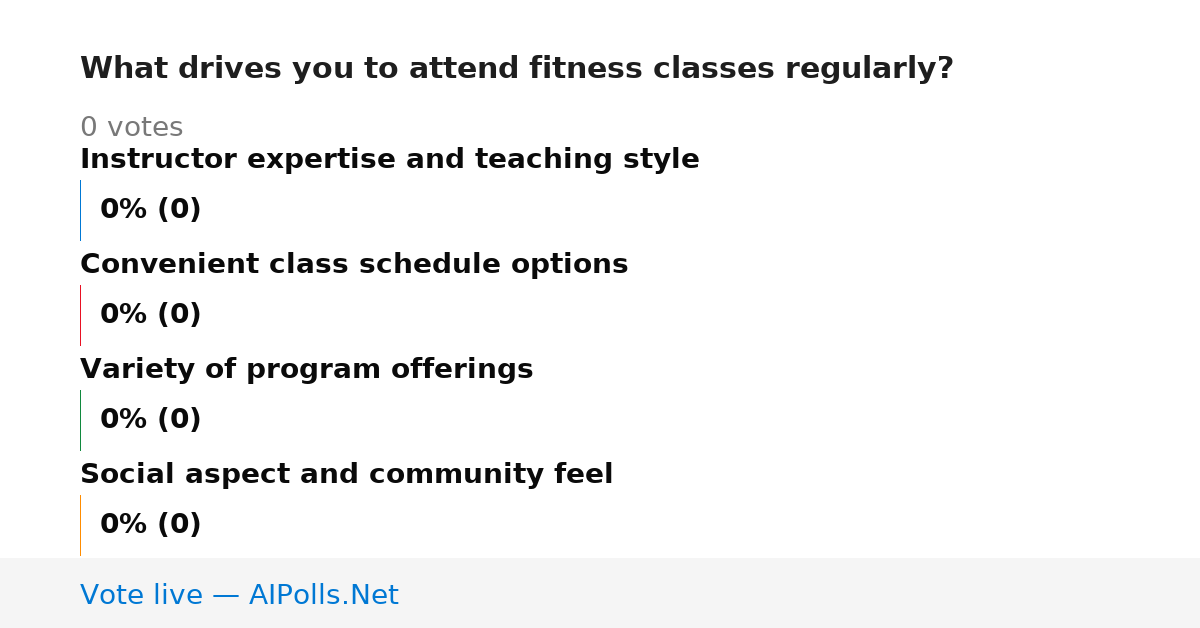 What drives you to attend fitness classes regularly?

0 votes

Instructor expertise and teaching style

0% (0)

Convenient class schedule options

0% (0)

Variety of program offerings

0% (0)

Social aspect and community feel

0% (0)

Vote live — AIPolls.Net